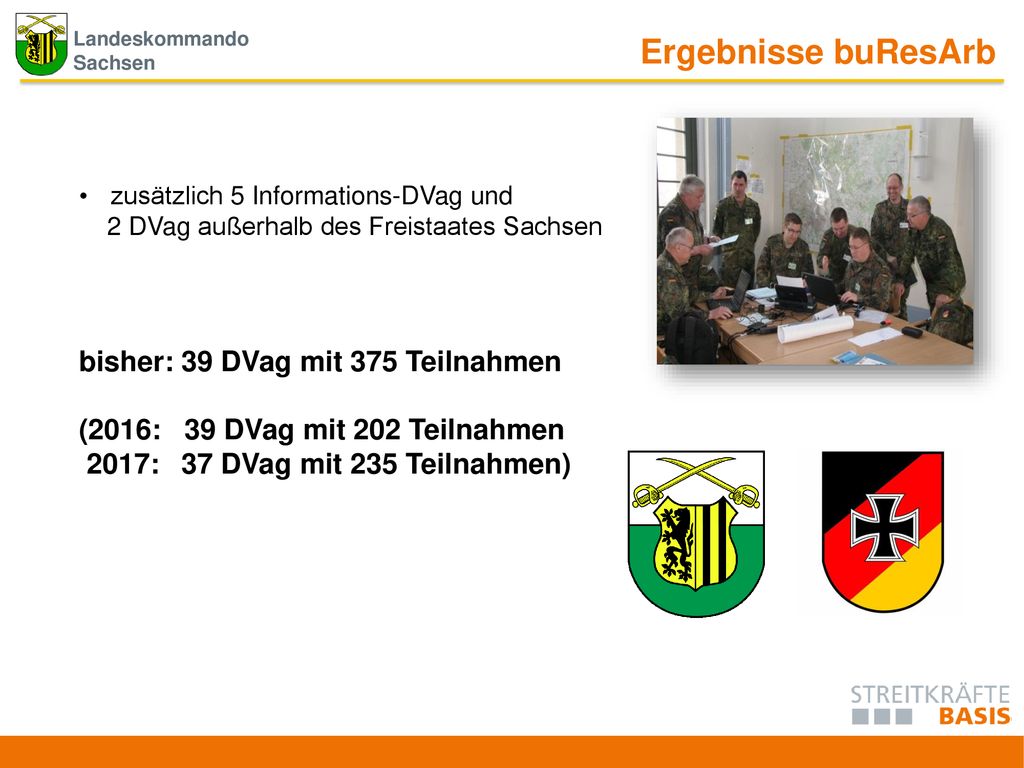 Landeskommando
Sachsen

Ergebnisse buResArb

• zusätzlich 5 Informations-DVag und 2 DVag außerhalb des Freistaates Sachsen

bisher: 39 DVag mit 375 Teilnahmen

(2016: 39 DVag mit 202 Teilnahmen
2017: 37 DVag mit 235 Teilnahmen)

STREITKRÄFTE
BASIS